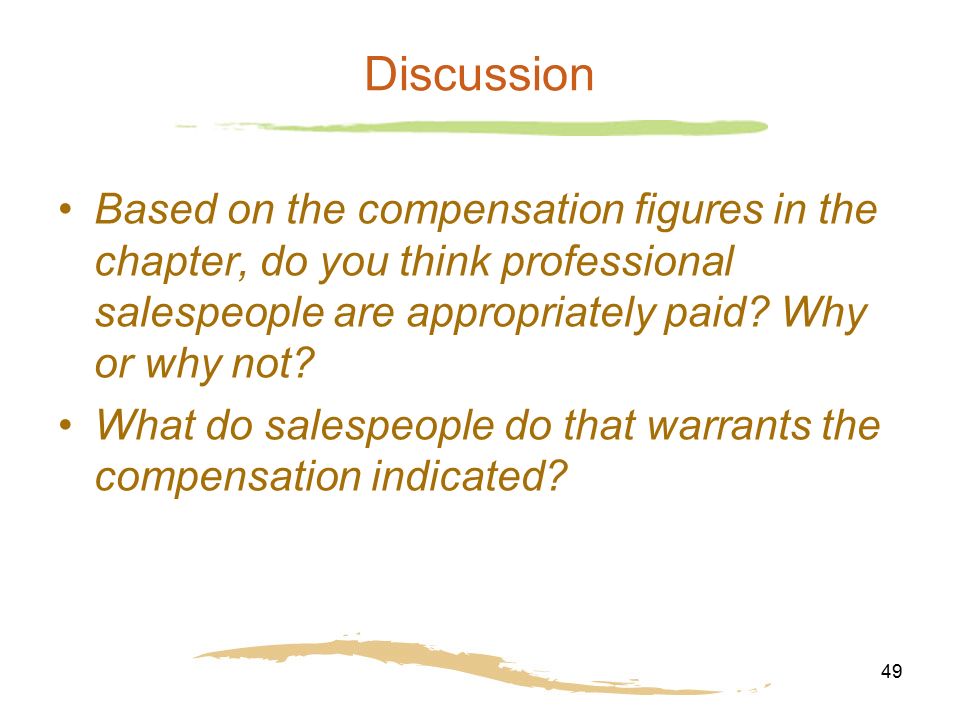 Discussion

• Based on the compensation figures in the chapter, do you think professional salespeople are appropriately paid? Why or why not?

• What do salespeople do that warrants the compensation indicated?

49